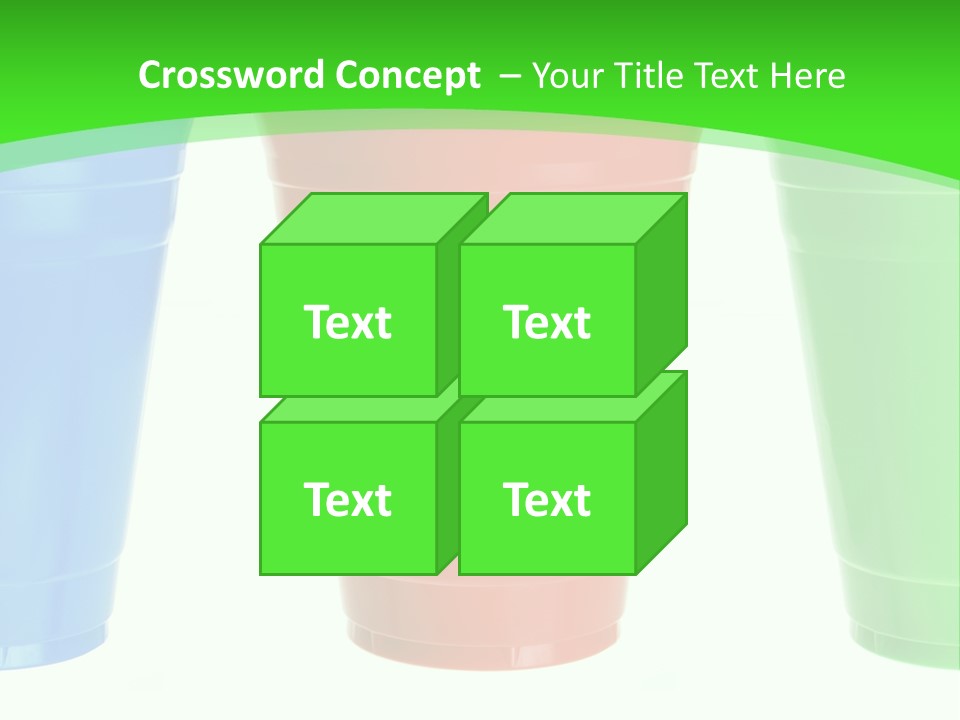 Crossword Concept – Your Title Text Here

Text

Text

Text

Text